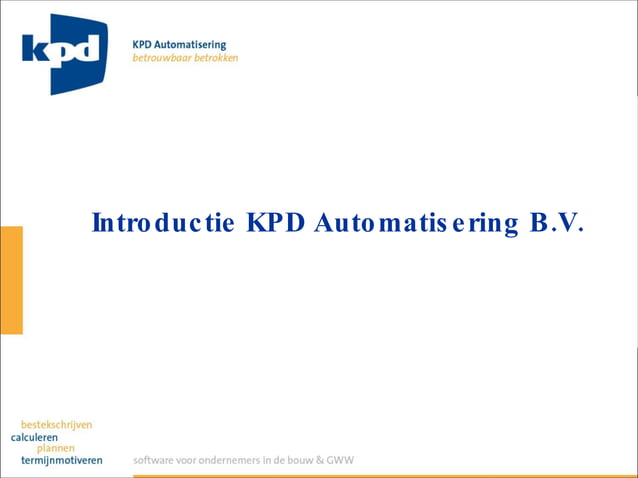 kpd

KPD Automatisering
betrouwbaar betrokken

Introductie KPD Automatisering B.V.

bestekschrijven
calculeren
plannen
termijnmotiveren

software voor ondernemers in de bouw & GWW